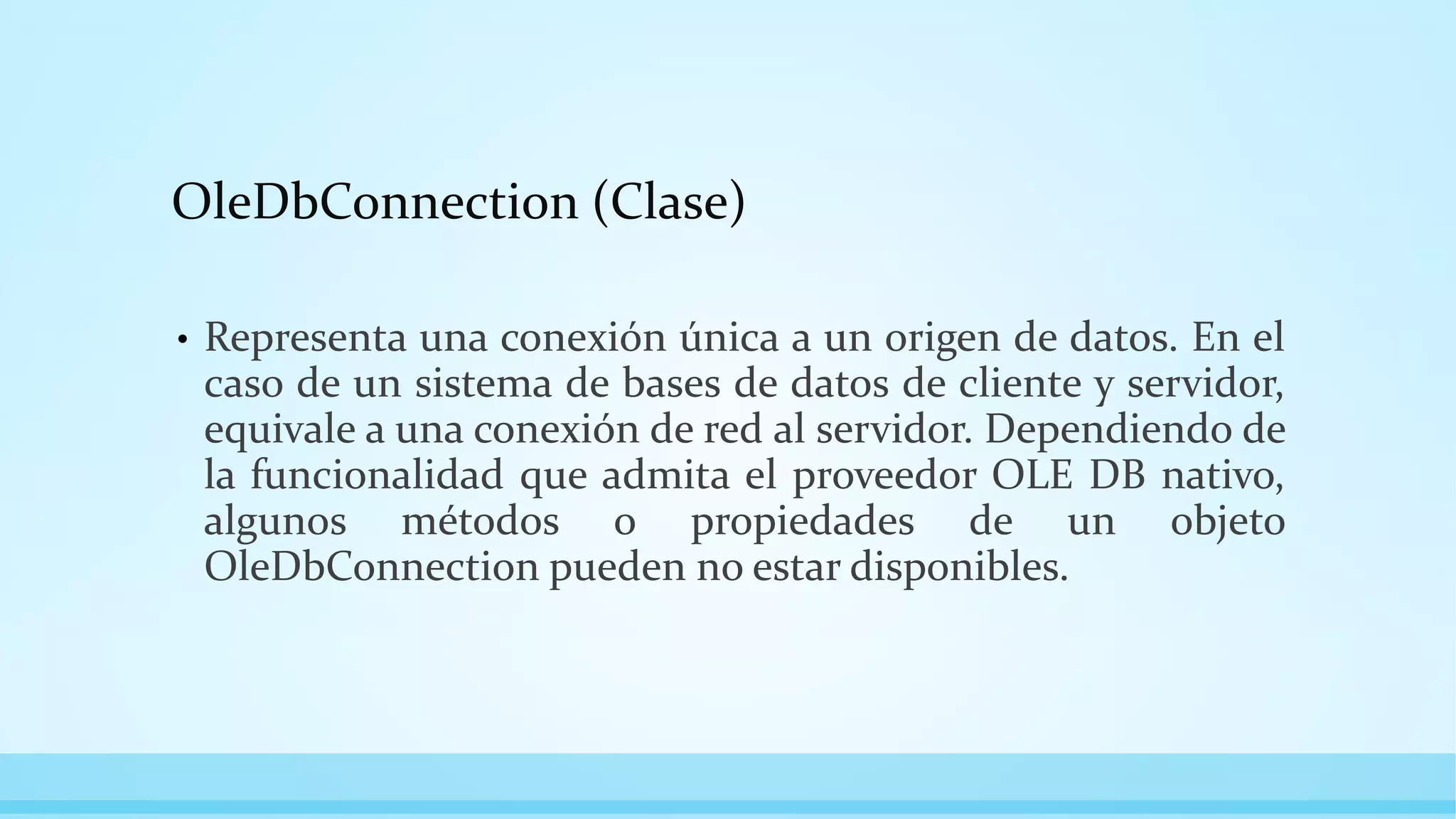 OleDbConnection (Clase)

• Representa una conexión única a un origen de datos. En el caso de un sistema de bases de datos de cliente y servidor, equivale a una conexión de red al servidor. Dependiendo de la funcionalidad que admita el proveedor OLE DB nativo, algunos métodos o propiedades de un objeto OleDbConnection pueden no estar disponibles.